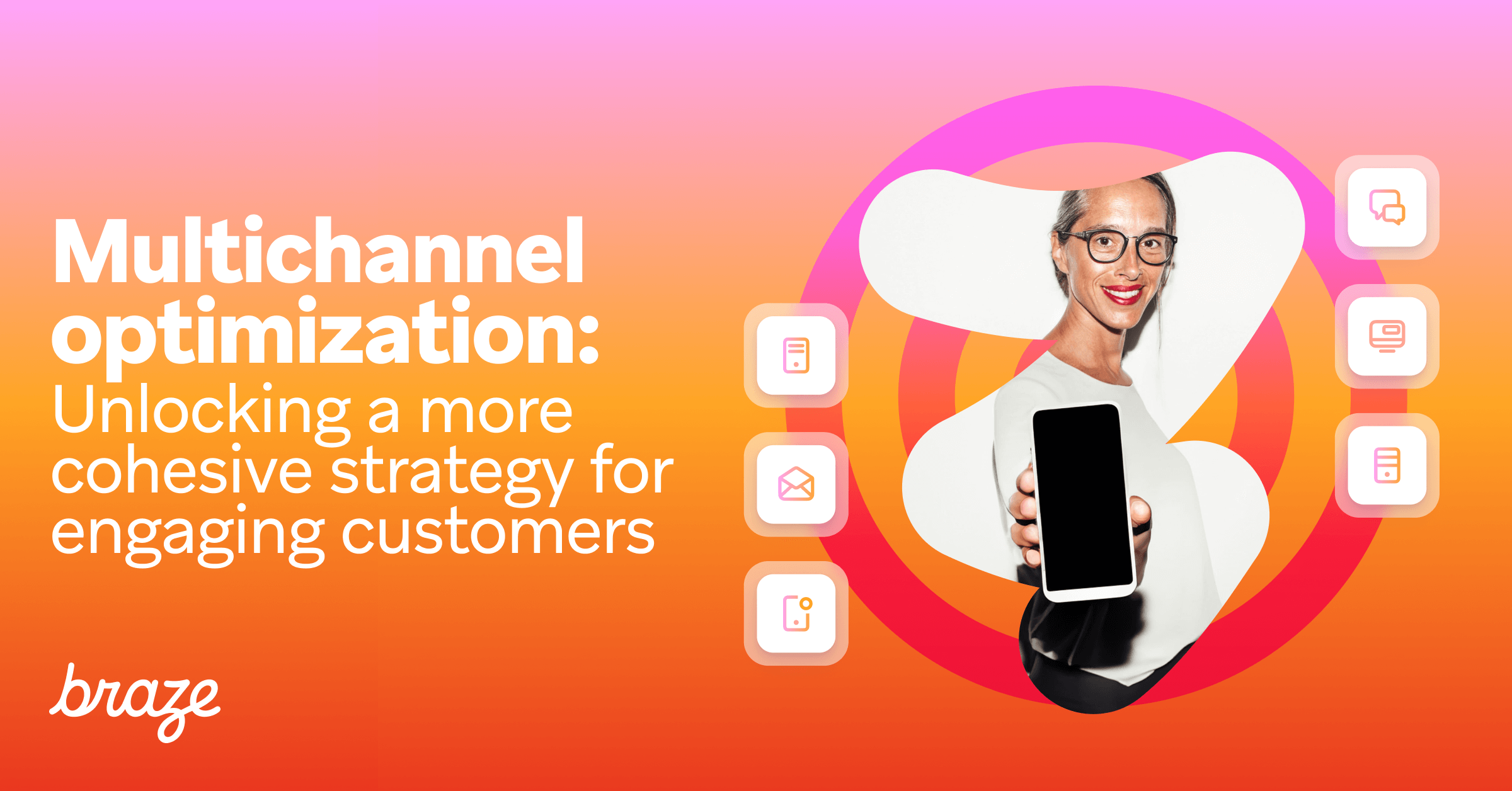 Multichannel optimization:
Unlocking a more cohesive strategy for engaging customers

braze